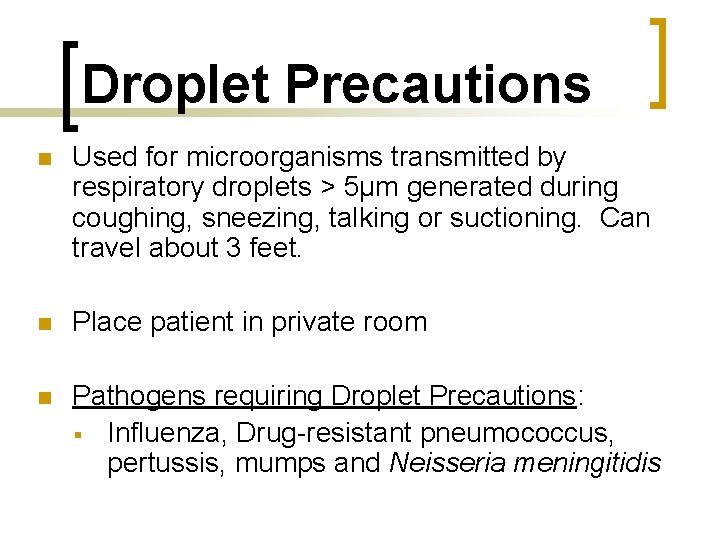 Droplet Precautions

Used for microorganisms transmitted by respiratory droplets > 5μm generated during coughing, sneezing, talking or suctioning. Can travel about 3 feet.

Place patient in private room

Pathogens requiring Droplet Precautions:

Influenza, Drug-resistant pneumococcus, pertussis, mumps and Neisseria meningitidis